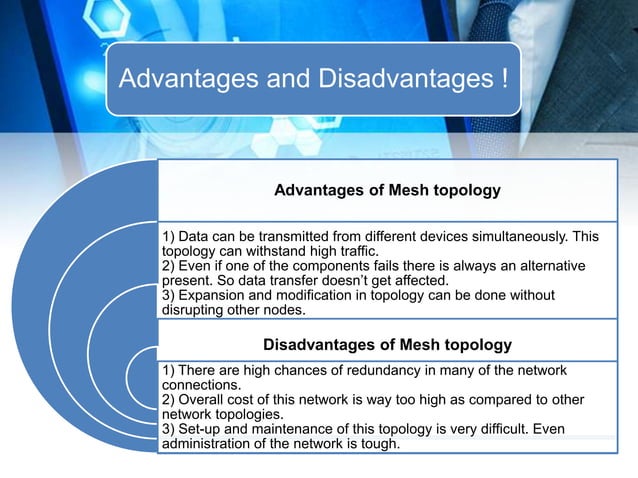 Advantages and Disadvantages !

Advantages of Mesh topology

1) Data can be transmitted from different devices simultaneously. This topology can withstand high traffic.
2) Even if one of the components fails there is always an alternative present. So data transfer doesn't get affected.
3) Expansion and modification in topology can be done without disrupting other nodes.

Disadvantages of Mesh topology

1) There are high chances of redundancy in many of the network connections.
2) Overall cost of this network is way too high as compared to other network topologies.
3) Set-up and maintenance of this topology is very difficult. Even administration of the network is tough.